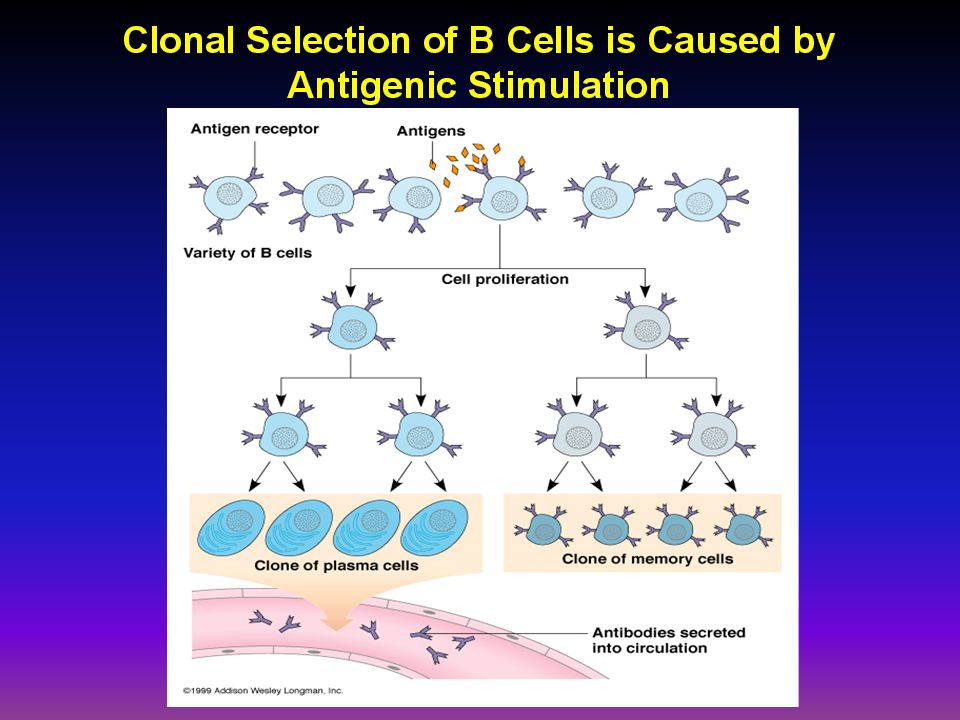 Clonal Selection of B Cells is Caused by Antigenic Stimulation

Antigen receptor

Antigens

Variety of B cells

Cell proliferation

Clone of plasma cells

Clone of memory cells

Antibodies secreted into circulation

©1999 Addison Wesley Longman, Inc.